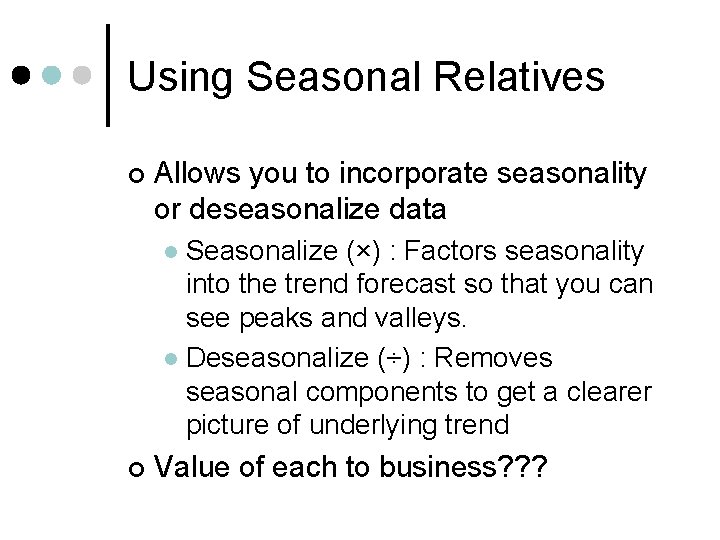 Using Seasonal Relatives

Allows you to incorporate seasonality or deseasonalize data

Seasonalize (×) : Factors seasonality into the trend forecast so that you can see peaks and valleys.

Deseasonalize (÷) : Removes seasonal components to get a clearer picture of underlying trend

Value of each to business???